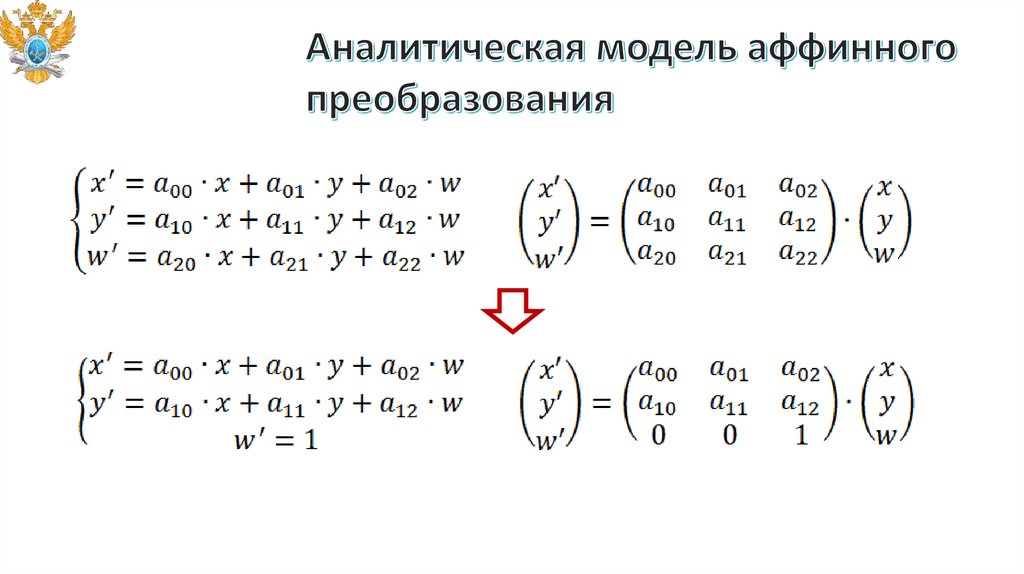 Аналитическая модель аффинного преобразования

$\begin{cases} x' = a_{00} \cdot x + a_{01} \cdot y + a_{02} \cdot w \\ y' = a_{10} \cdot x + a_{11} \cdot y + a_{12} \cdot w \\ w' = a_{20} \cdot x + a_{21} \cdot y + a_{22} \cdot w \end{cases}$

$\begin{pmatrix} x' \\ y' \\ w' \end{pmatrix} = \begin{pmatrix} a_{00} & a_{01} & a_{02} \\ a_{10} & a_{11} & a_{12} \\ a_{20} & a_{21} & a_{22} \end{pmatrix} \cdot \begin{pmatrix} x \\ y \\ w \end{pmatrix}$

$\begin{cases} x' = a_{00} \cdot x + a_{01} \cdot y + a_{02} \cdot w \\ y' = a_{10} \cdot x + a_{11} \cdot y + a_{12} \cdot w \\ w' = 1 \end{cases}$

$\begin{pmatrix} x' \\ y' \\ w' \end{pmatrix} = \begin{pmatrix} a_{00} & a_{01} & a_{02} \\ a_{10} & a_{11} & a_{12} \\ 0 & 0 & 1 \end{pmatrix} \cdot \begin{pmatrix} x \\ y \\ w \end{pmatrix}$